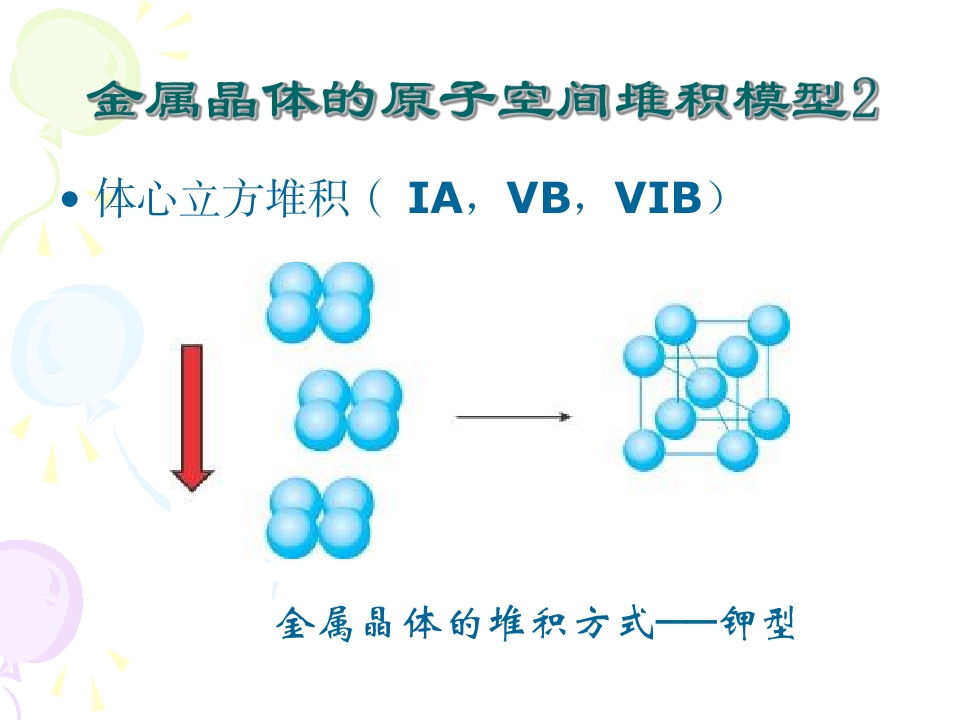 金属晶体的原子空间堆积模型2

• 体心立方堆积（ IA，VB，VIB）

金属晶体的堆积方式——钾型